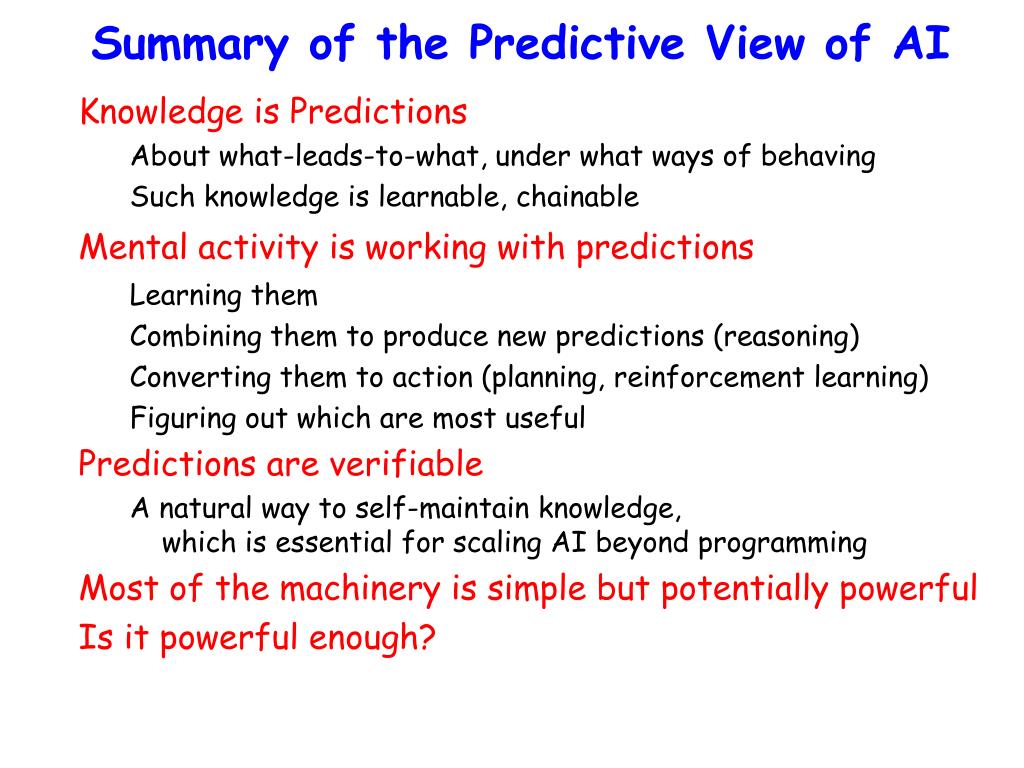 Summary of the Predictive View of AI

Knowledge is Predictions

About what-leads-to-what, under what ways of behaving

Such knowledge is learnable, chainable

Mental activity is working with predictions

Learning them

Combining them to produce new predictions (reasoning)

Converting them to action (planning, reinforcement learning)

Figuring out which are most useful

Predictions are verifiable

A natural way to self-maintain knowledge, which is essential for scaling AI beyond programming

Most of the machinery is simple but potentially powerful

Is it powerful enough?